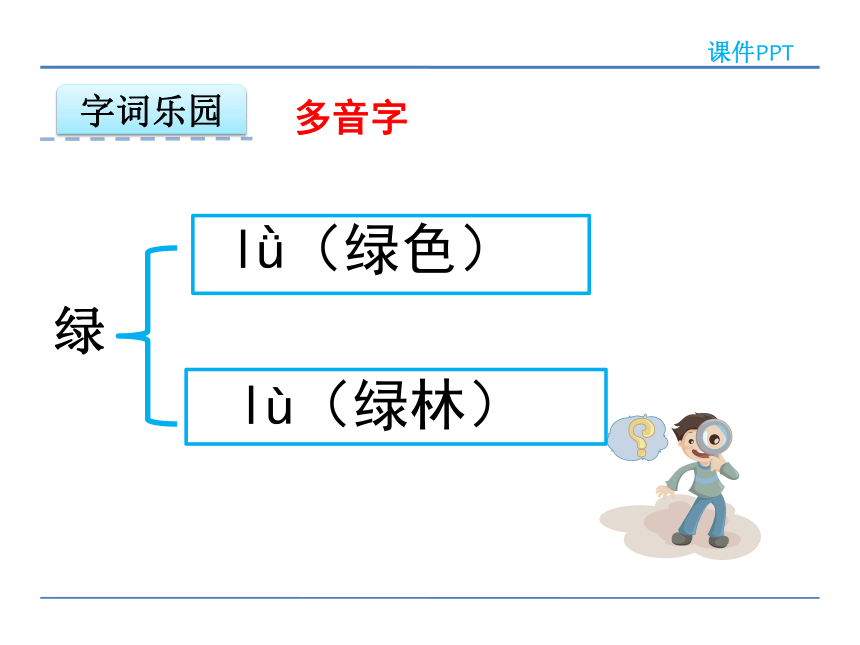 课件PPT

字词乐园

多音字

绿

lǜ（绿色）

lù（绿林）